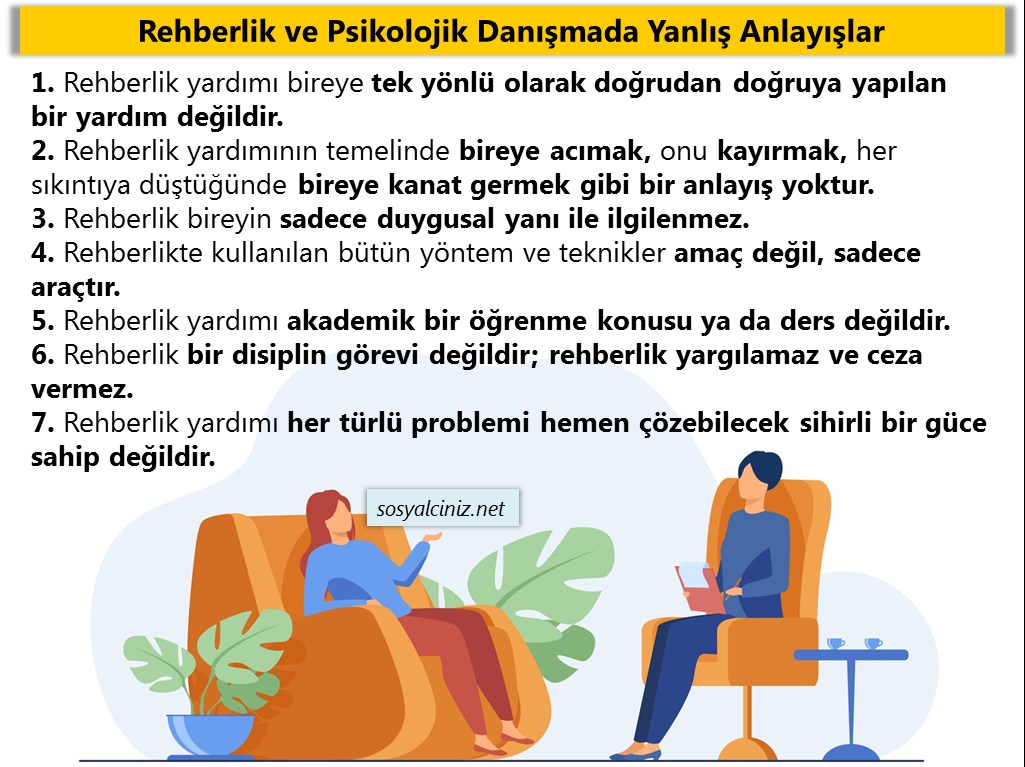 Rehberlik ve Psikolojik Danışmada Yanlış Anlayışlar

1. Rehberlik yardımı bireye tek yönlü olarak doğrudan doğruya yapılan bir yardım değildir.
2. Rehberlik yardımının temelinde bireye acımak, onu kayırmak, her sıkıntıya düştüğünde bireye kanat germek gibi bir anlayış yoktur.
3. Rehberlik bireyin sadece duygusal yanı ile ilgilenmez.
4. Rehberlikte kullanılan bütün yöntem ve teknikler amaç değil, sadece araçtır.
5. Rehberlik yardımı akademik bir öğrenme konusu ya da ders değildir.
6. Rehberlik bir disiplin görevi değildir; rehberlik yargılamaz ve ceza vermez.
7. Rehberlik yardımı her türlü problemi hemen çözebilecek sihirli bir güce sahip değildir.

sosyalciniz.net